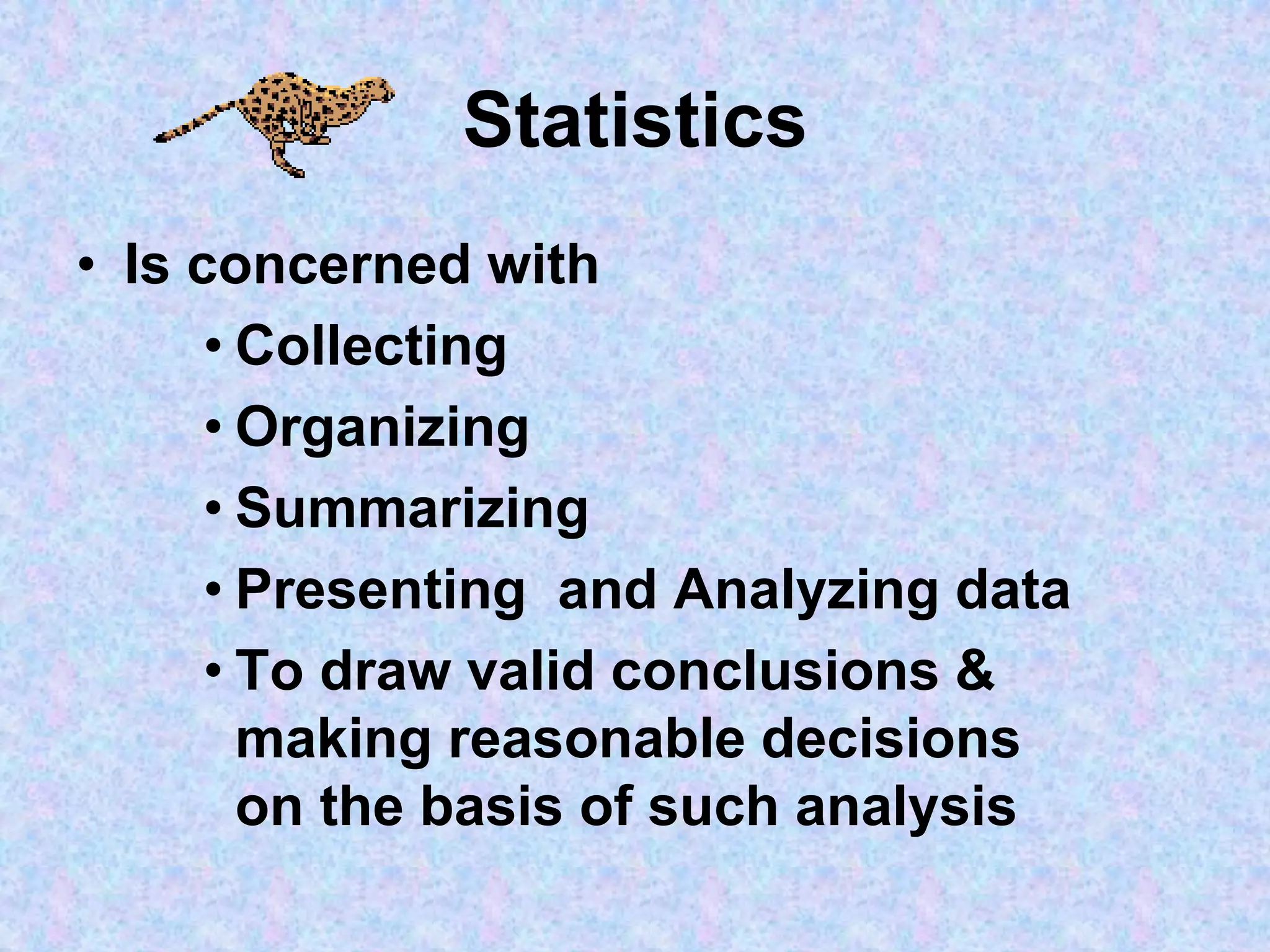 Statistics

• Is concerned with
  • Collecting
  • Organizing
  • Summarizing
  • Presenting and Analyzing data
  • To draw valid conclusions & making reasonable decisions on the basis of such analysis